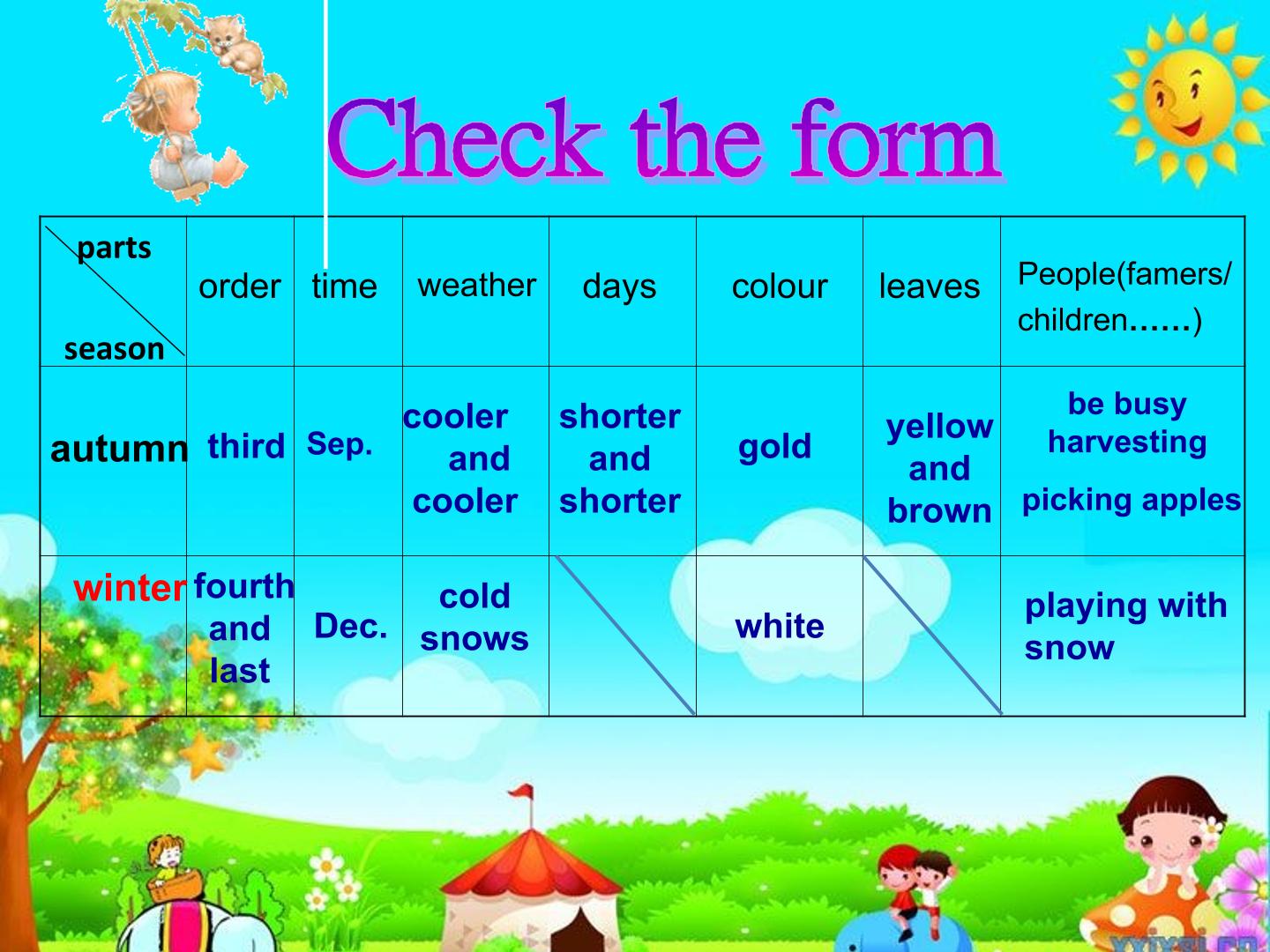 Check the form

| parts season | order | time | weather | days | colour | leaves | People(famers/ children......) |
|---|---|---|---|---|---|---|---|
| autumn | third | Sep. | cooler and cooler | shorter and shorter | gold | yellow and brown | be busy harvesting picking apples |
| winter | fourth and last | Dec. | cold snows | | white | | playing with snow |